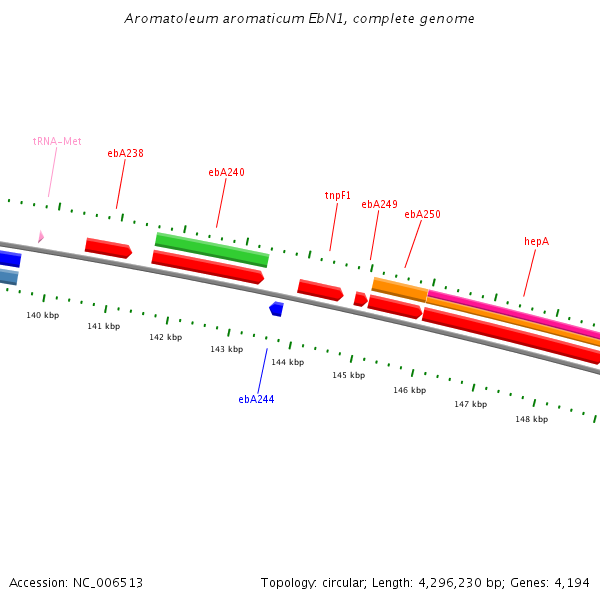 Aromatoleum aromaticum EbN1, complete genome

tRNA-Met
ebA238
ebA240
tnpF1
ebA249
ebA250
hepA

140 kbp
141 kbp
142 kbp
143 kbp
144 kbp
145 kbp
146 kbp
147 kbp
148 kbp

ebA244

Accession: NC_006513

Topology: circular; Length: 4,296,230 bp; Genes: 4,194